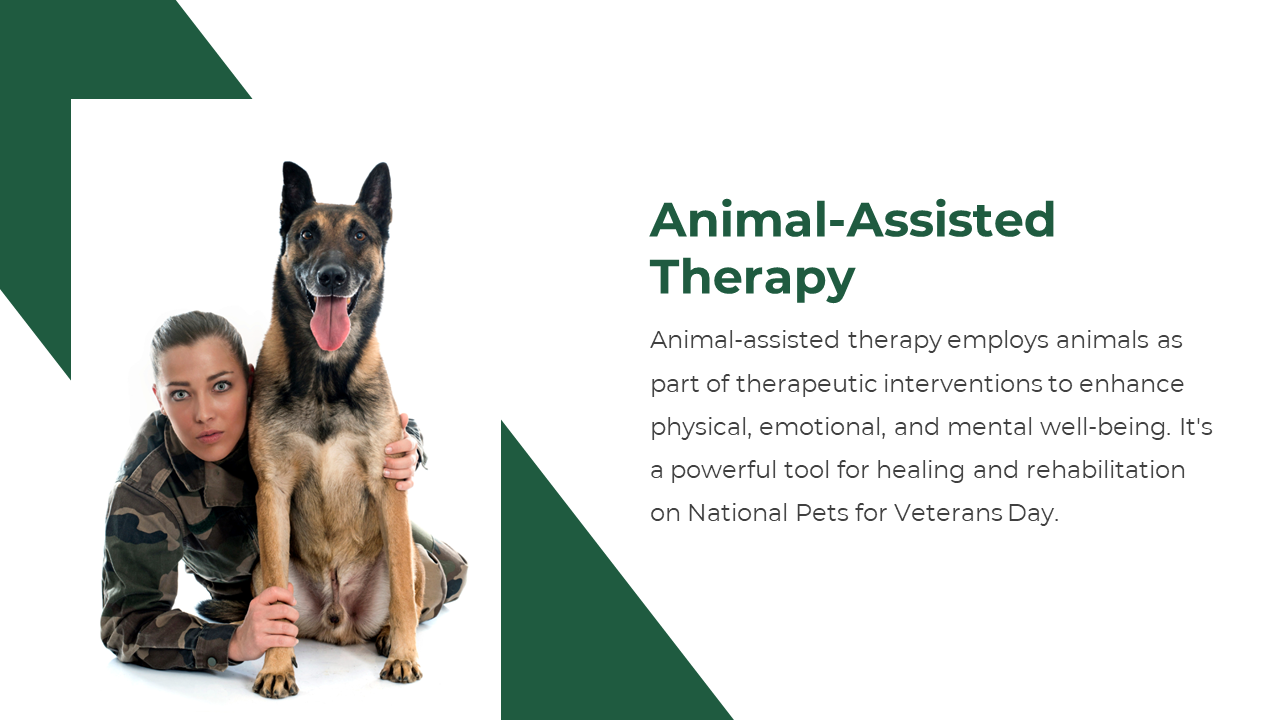 Animal-Assisted Therapy

Animal-assisted therapy employs animals as part of therapeutic interventions to enhance physical, emotional, and mental well-being. It's a powerful tool for healing and rehabilitation on National Pets for Veterans Day.